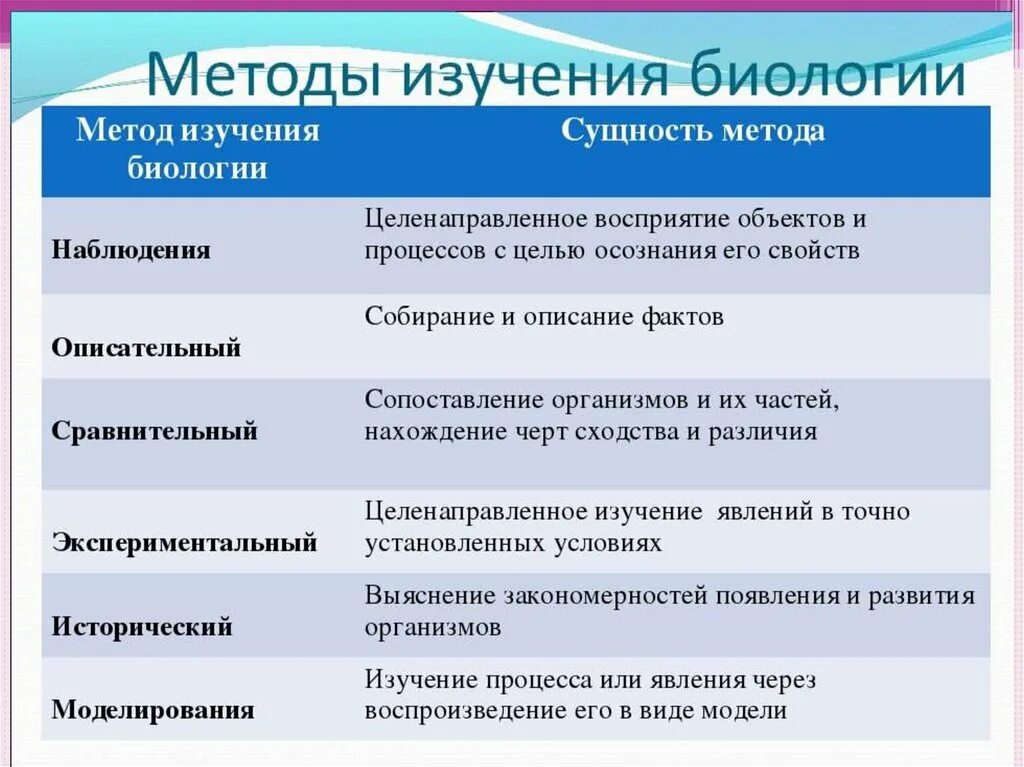 Методы изучения биологии

| Метод изучения биологии | Сущность метода |
|---|---|
| Наблюдения | Целенаправленное восприятие объектов и процессов с целью осознания его свойств |
| Описательный | Собирание и описание фактов |
| Сравнительный | Сопоставление организмов и их частей, нахождение черт сходства и различия |
| Экспериментальный | Целенаправленное изучение явлений в точно установленных условиях |
| Исторический | Выяснение закономерностей появления и развития организмов |
| Моделирования | Изучение процесса или явления через воспроизведение его в виде модели |